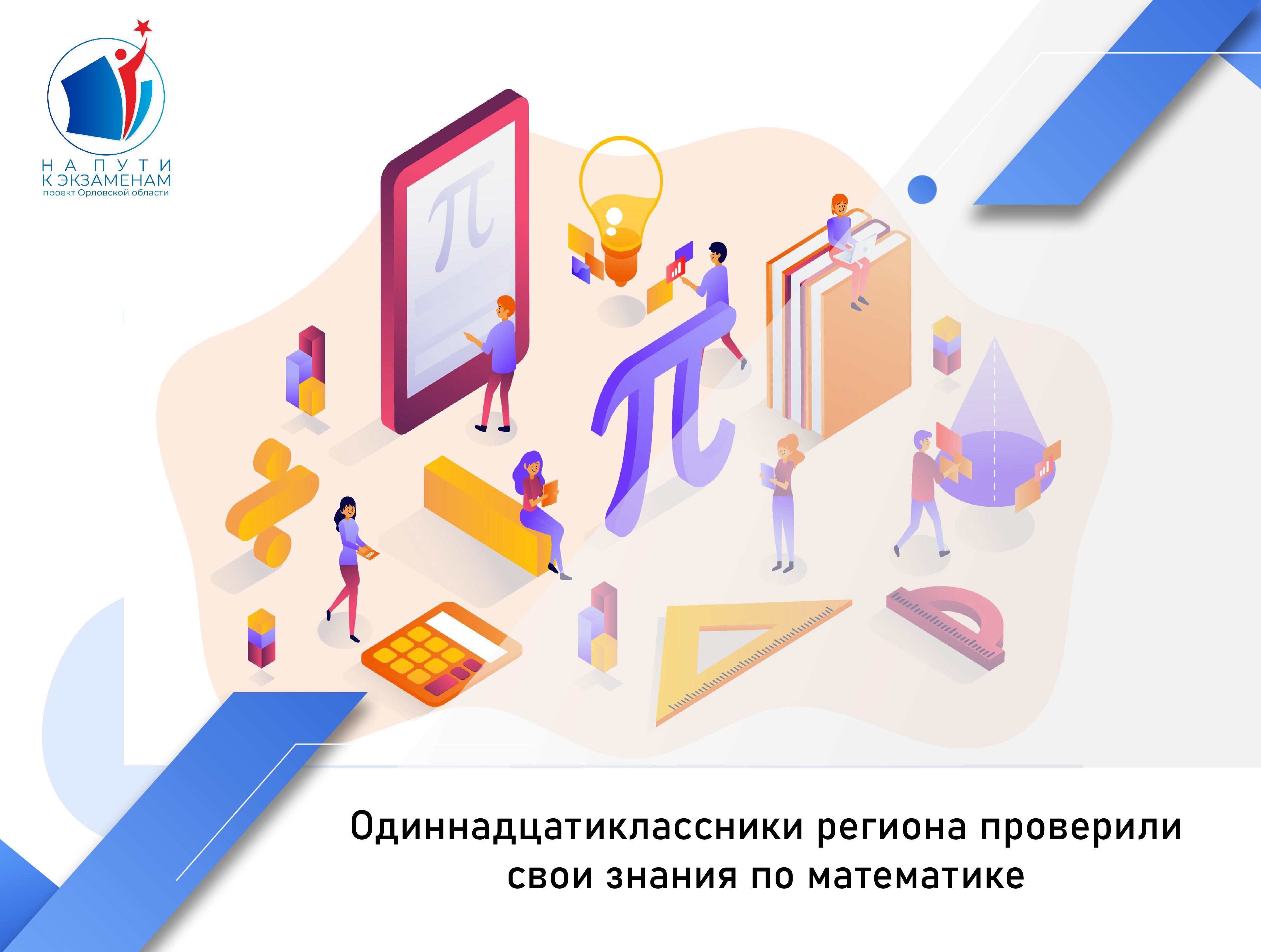 НА ПУТИ
К ЭКЗАМЕНАМ
проект Орловской области

$\pi$

$\pi$

Одиннадцатиклассники региона проверили свои знания по математике